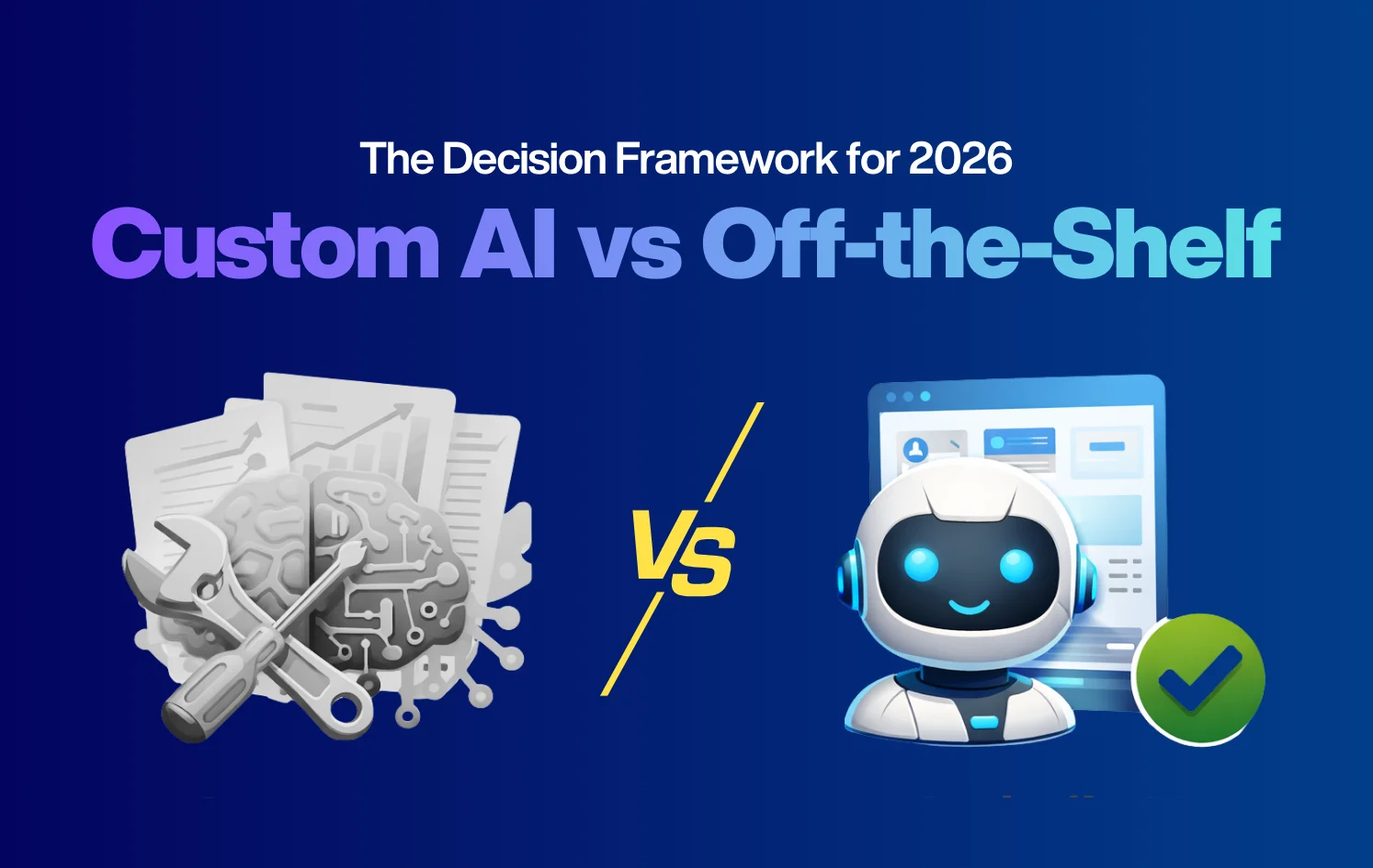 The Decision Framework for 2026

Custom AI vs Off-the-Shelf

VS